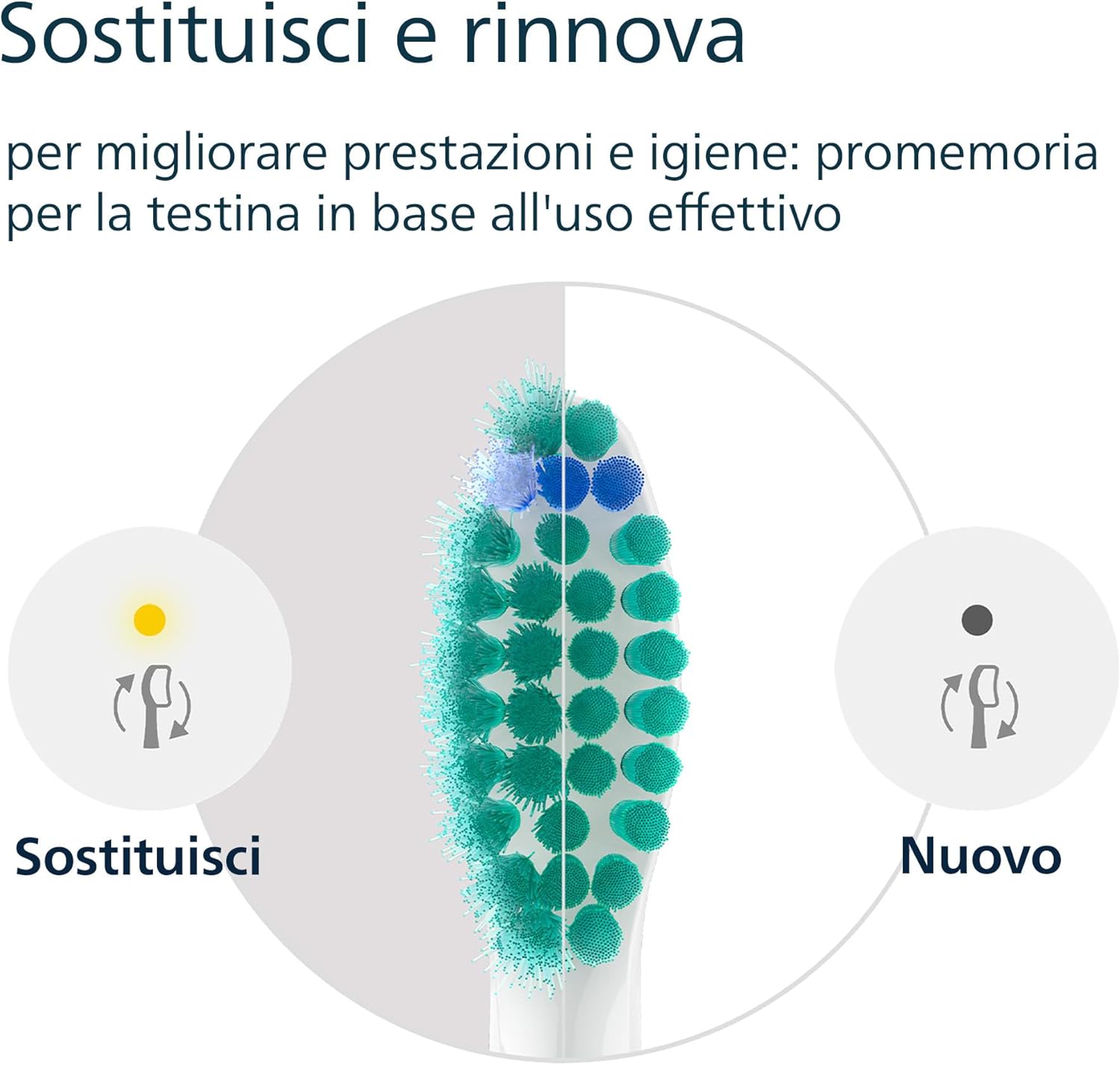 Sostituisci e rinnova

per migliorare prestazioni e igiene: promemoria per la testina in base all'uso effettivo

Sostituisci

Nuovo